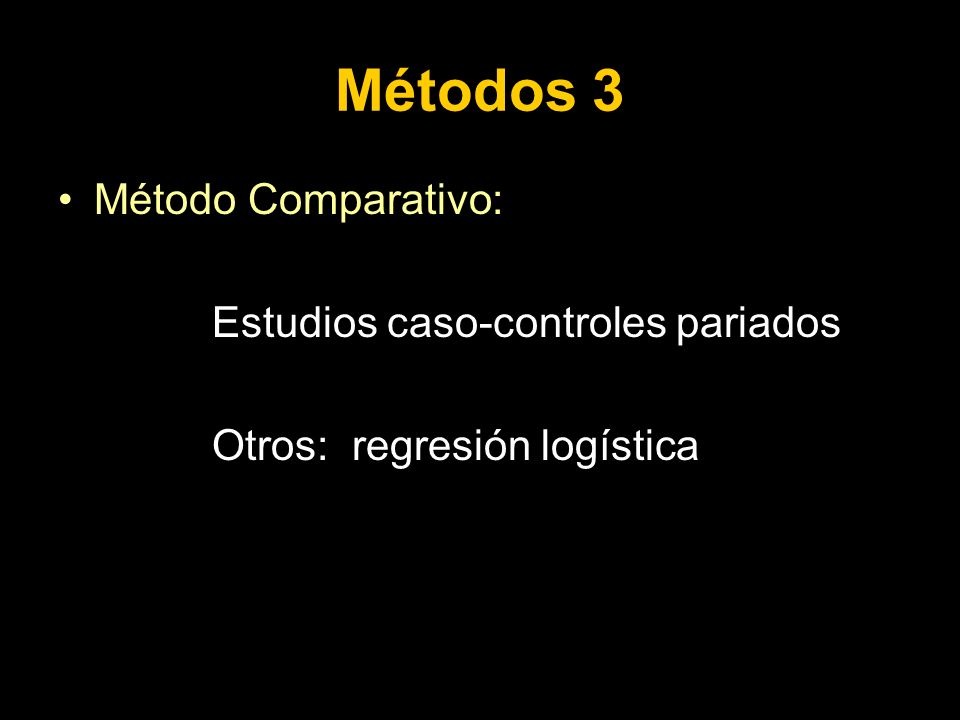 Métodos 3

• Método Comparativo:

Estudios caso-controles pariados

Otros: regresión logística